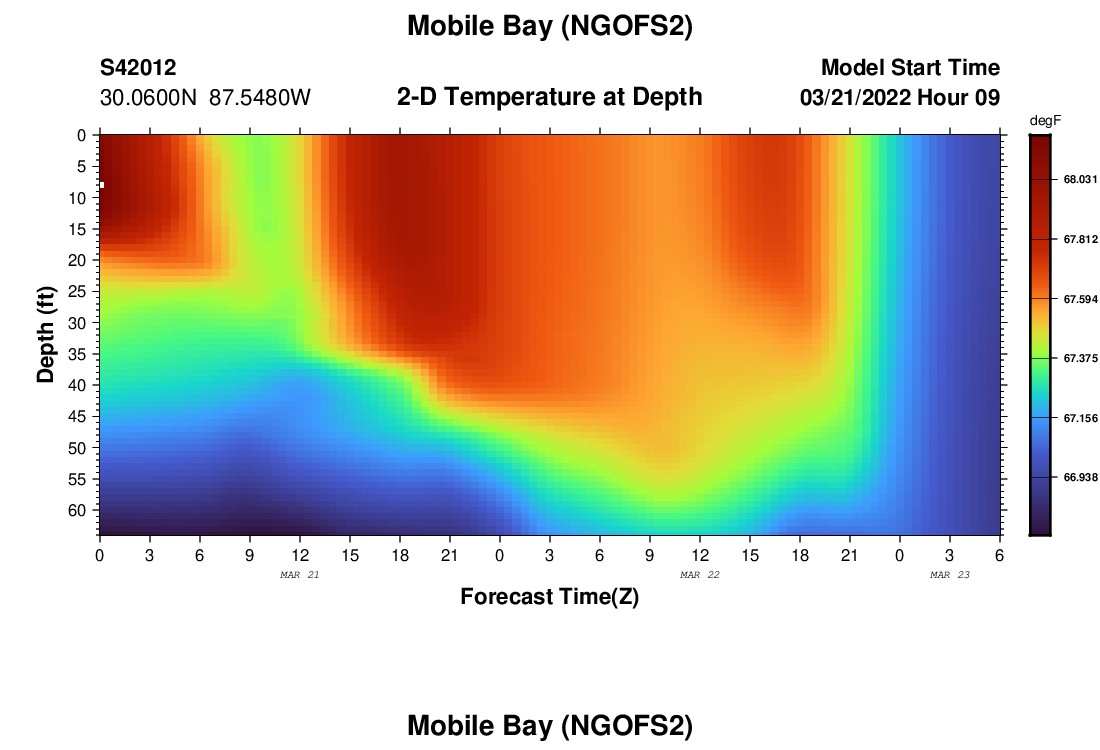 Mobile Bay (NGOFS2)

S42012
30.0600N 87.5480W

2-D Temperature at Depth

Model Start Time
03/21/2022 Hour 09

degF
68.031
67.812
67.594
67.375
67.156
66.938

Depth (ft)
0
5
10
15
20
25
30
35
40
45
50
55
60

0 3 6 9 12 15 18 21 0 3 6 9 12 15 18 21 0 3 6

MAR 21
MAR 22
MAR 23

Forecast Time(Z)

Mobile Bay (NGOFS2)